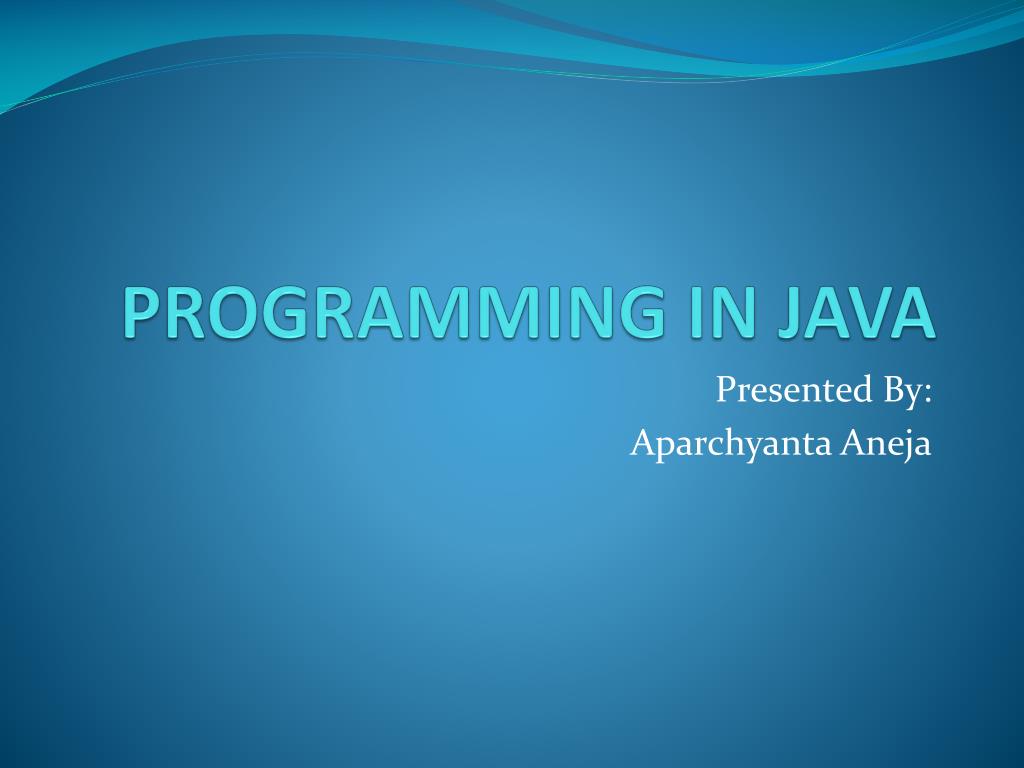 PROGRAMMING IN JAVA

Presented By:
Aparchyanta Aneja